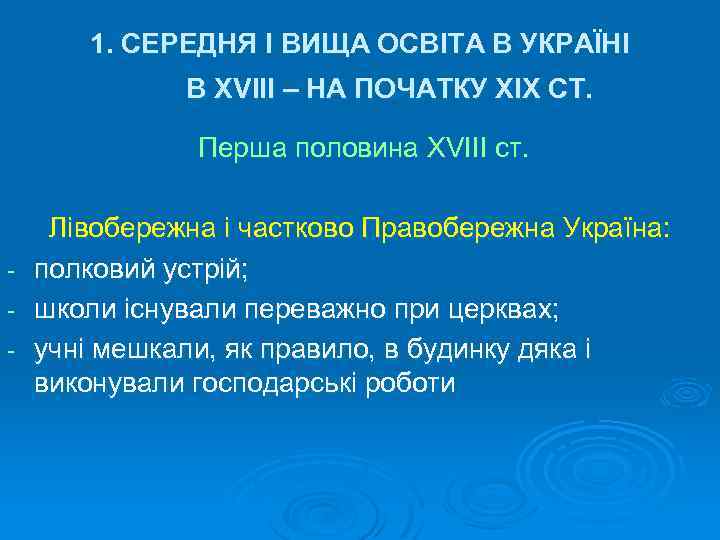 1. СЕРЕДНЯ І ВИЩА ОСВІТА В УКРАЇНІ В XVIII – НА ПОЧАТКУ XIX СТ.

Перша половина XVIII ст.

Лівобережна і частково Правобережна Україна:
- полковий устрій;
- школи існували переважно при церквах;
- учні мешкали, як правило, в будинку дяка і виконували господарські роботи